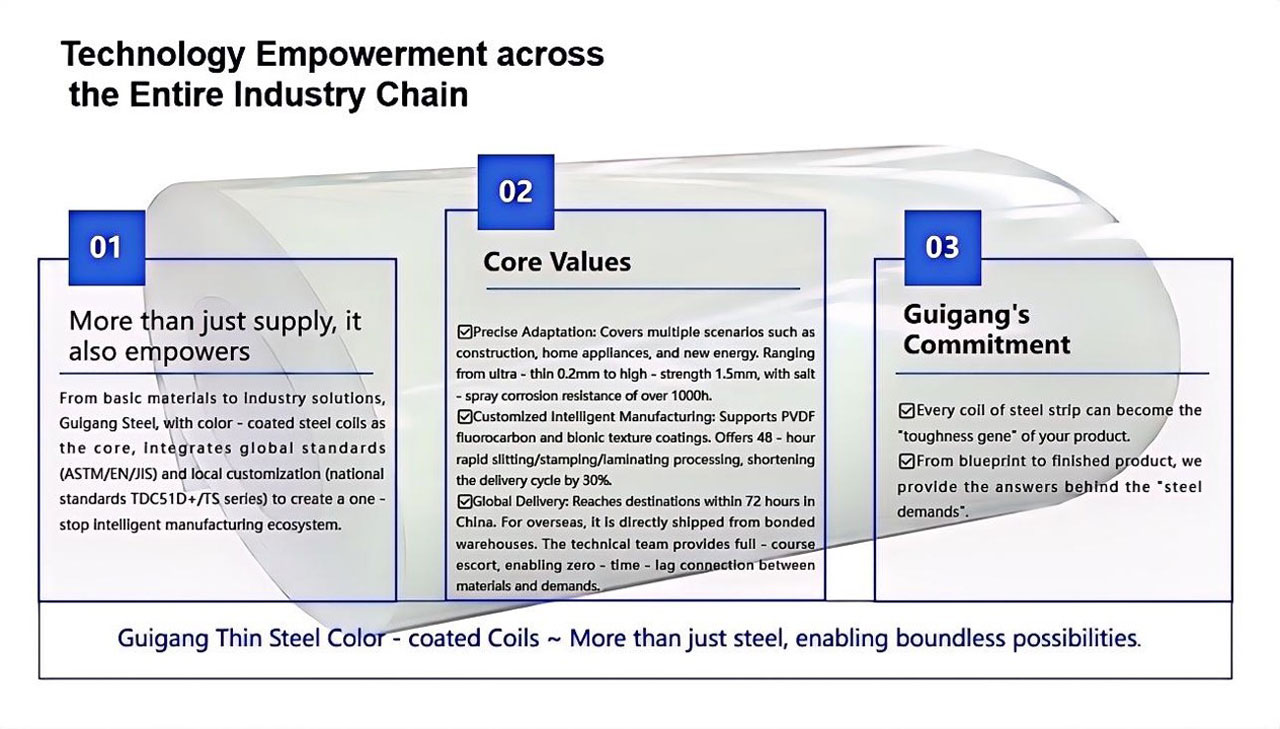 Technology Empowerment across the Entire Industry Chain

01

More than just supply, it also empowers

From basic materials to industry solutions, Guigang Steel, with color - coated steel coils as the core, integrates global standards (ASTM/EN/JIS) and local customization (national standards TDC51D+/TS series) to create a one - stop intelligent manufacturing ecosystem.

02

Core Values

☑Precise Adaptation: Covers multiple scenarios such as construction, home appliances, and new energy. Ranging from ultra - thin 0.2mm to high - strength 1.5mm, with salt - spray corrosion resistance of over 1000h.
☑Customized Intelligent Manufacturing: Supports PVDF fluorocarbon and bionic texture coatings. Offers 48 - hour rapid slitting/stamping/laminating processing, shortening the delivery cycle by 30%.
☑Global Delivery: Reaches destinations within 72 hours in China. For overseas, it is directly shipped from bonded warehouses. The technical team provides full - course escort, enabling zero - time - lag connection between materials and demands.

03

Guigang's Commitment

☑Every coil of steel strip can become the "toughness gene" of your product.
☑From blueprint to finished product, we provide the answers behind the "steel demands".

Guigang Thin Steel Color - coated Coils ~ More than just steel, enabling boundless possibilities.